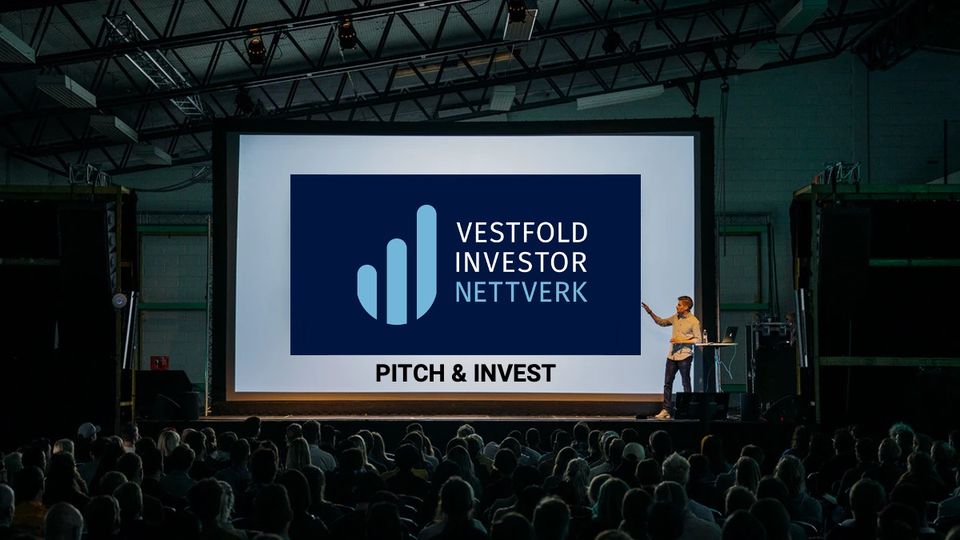 VESTFOLD
INVESTOR
NETTVERK

PITCH & INVEST